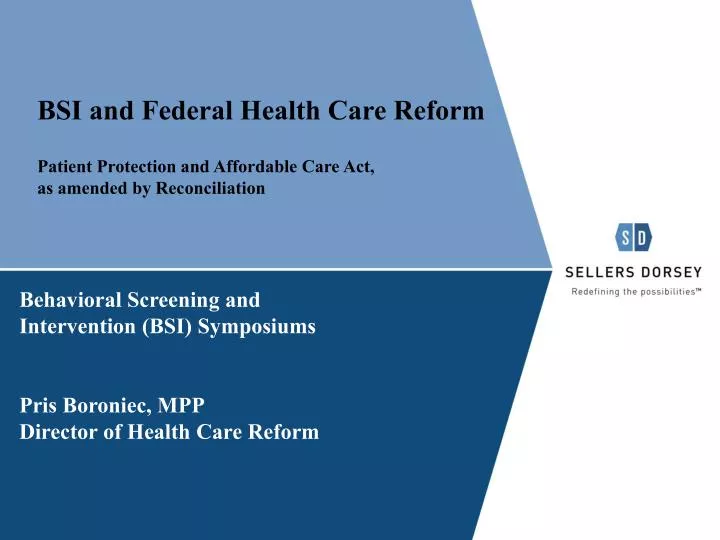 BSI and Federal Health Care Reform

Patient Protection and Affordable Care Act, as amended by Reconciliation

SD
SELLERS DORSEY
Redefining the possibilities™

Behavioral Screening and Intervention (BSI) Symposiums

Pris Boroniec, MPP
Director of Health Care Reform